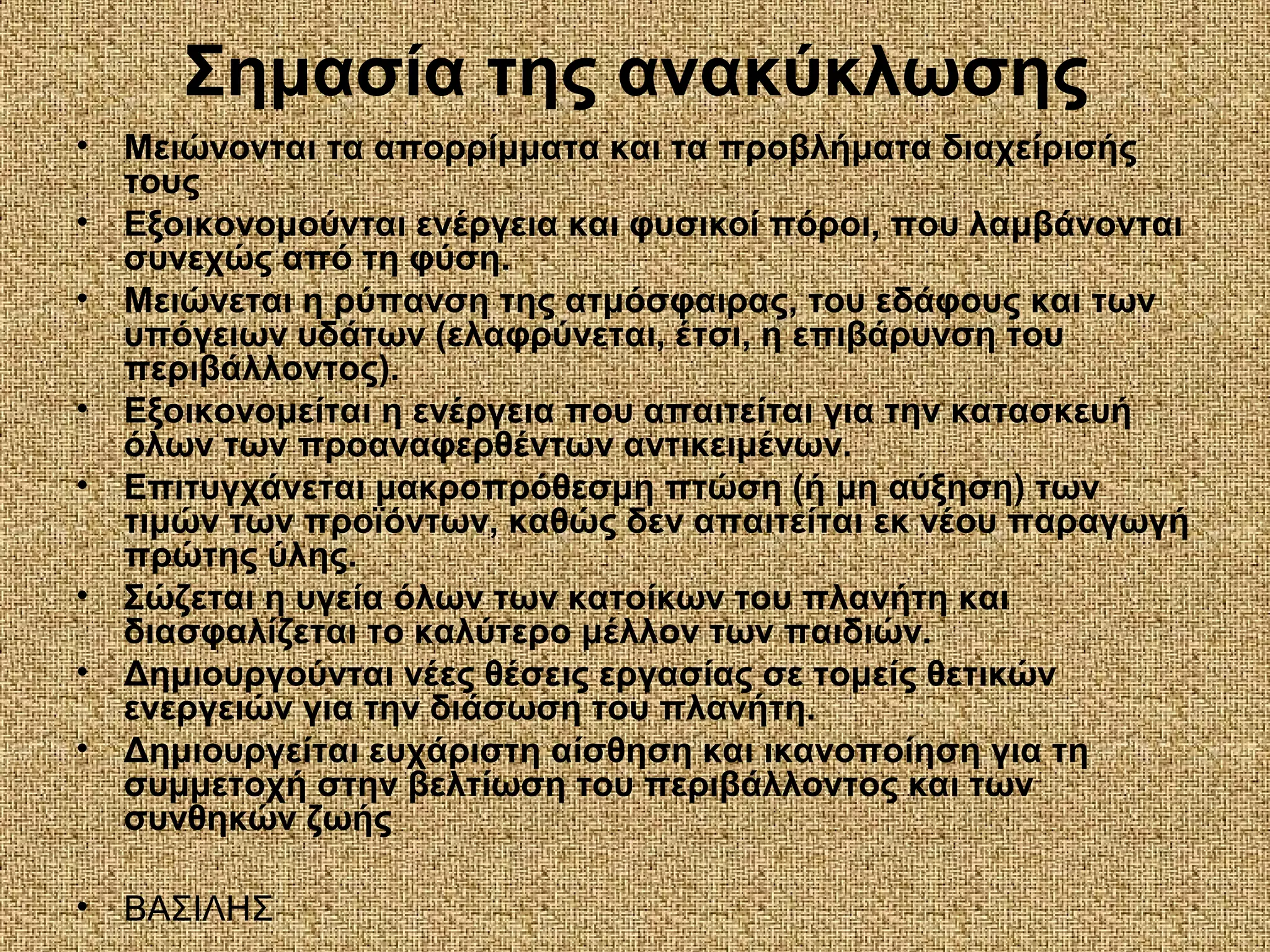 Σημασία της ανακύκλωσης

• Μειώνονται τα απορρίμματα και τα προβλήματα διαχείρισής τους
• Εξοικονομούνται ενέργεια και φυσικοί πόροι, που λαμβάνονται συνεχώς από τη φύση.
• Μειώνεται η ρύπανση της ατμόσφαιρας, του εδάφους και των υπόγειων υδάτων (ελαφρύνεται, έτσι, η επιβάρυνση του περιβάλλοντος).
• Εξοικονομείται η ενέργεια που απαιτείται για την κατασκευή όλων των προαναφερθέντων αντικειμένων.
• Επιτυγχάνεται μακροπρόθεσμη πτώση (ή μη αύξηση) των τιμών των προϊόντων, καθώς δεν απαιτείται εκ νέου παραγωγή πρώτης ύλης.
• Σώζεται η υγεία όλων των κατοίκων του πλανήτη και διασφαλίζεται το καλύτερο μέλλον των παιδιών.
• Δημιουργούνται νέες θέσεις εργασίας σε τομείς θετικών ενεργειών για την διάσωση του πλανήτη.
• Δημιουργείται ευχάριστη αίσθηση και ικανοποίηση για τη συμμετοχή στην βελτίωση του περιβάλλοντος και των συνθηκών ζωής

• ΒΑΣΙΛΗΣ